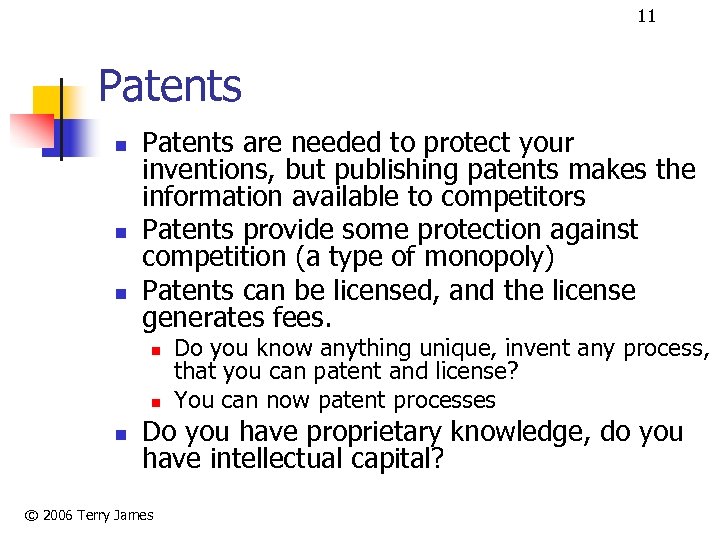 11

Patents

- Patents are needed to protect your inventions, but publishing patents makes the information available to competitors
- Patents provide some protection against competition (a type of monopoly)
- Patents can be licensed, and the license generates fees.
  - Do you know anything unique, invent any process, that you can patent and license?
  - You can now patent processes
- Do you have proprietary knowledge, do you have intellectual capital?

© 2006 Terry James